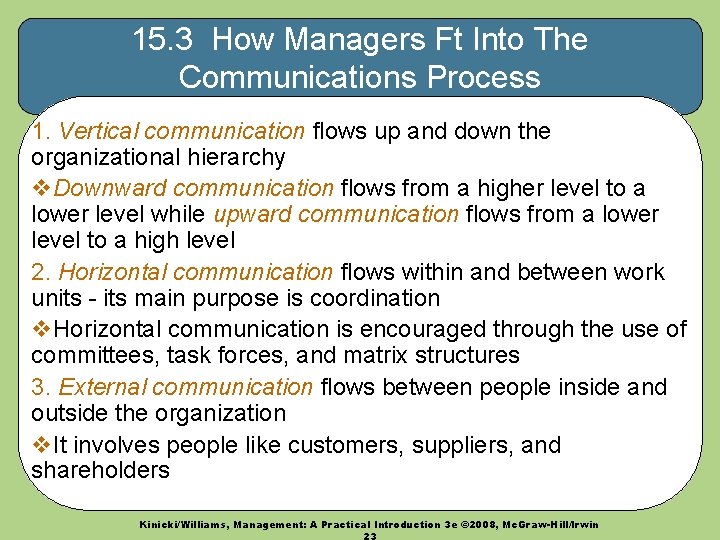 15.3 How Managers Ft Into The Communications Process

1. Vertical communication flows up and down the organizational hierarchy

❖Downward communication flows from a higher level to a lower level while upward communication flows from a lower level to a high level

2. Horizontal communication flows within and between work units - its main purpose is coordination

❖Horizontal communication is encouraged through the use of committees, task forces, and matrix structures

3. External communication flows between people inside and outside the organization

❖It involves people like customers, suppliers, and shareholders

Kinicki/Williams, Management: A Practical Introduction 3e ©2008, McGraw-Hill/Irwin
23